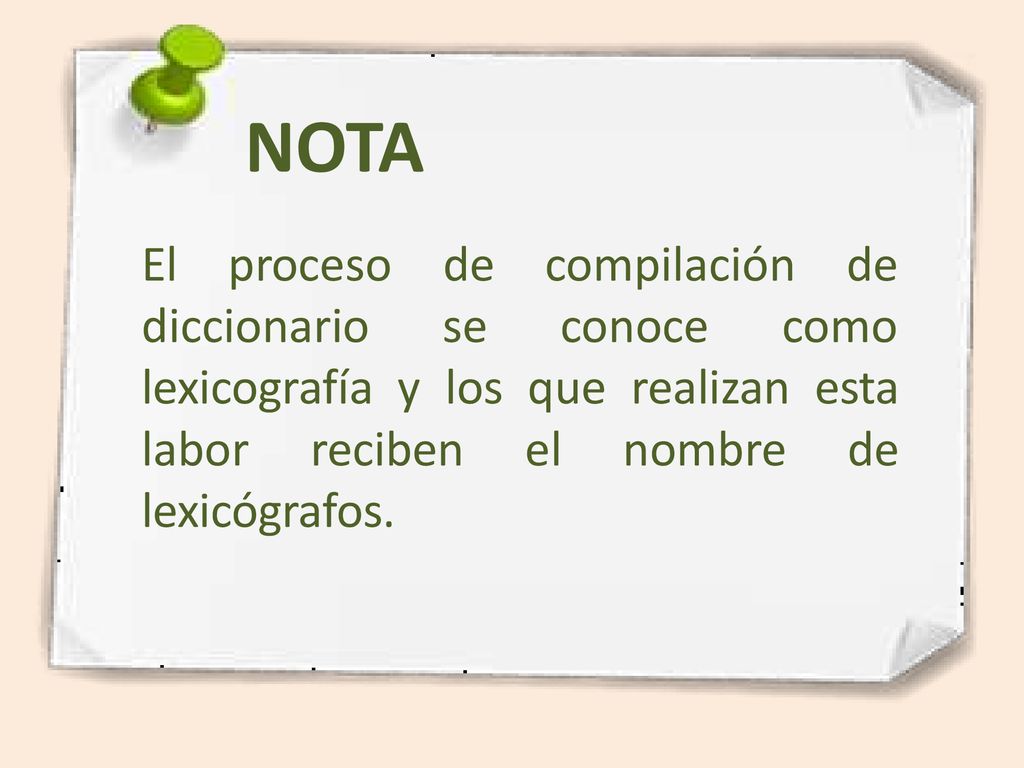 NOTA

El proceso de compilación de diccionario se conoce como lexicografía y los que realizan esta labor reciben el nombre de lexicógrafos.